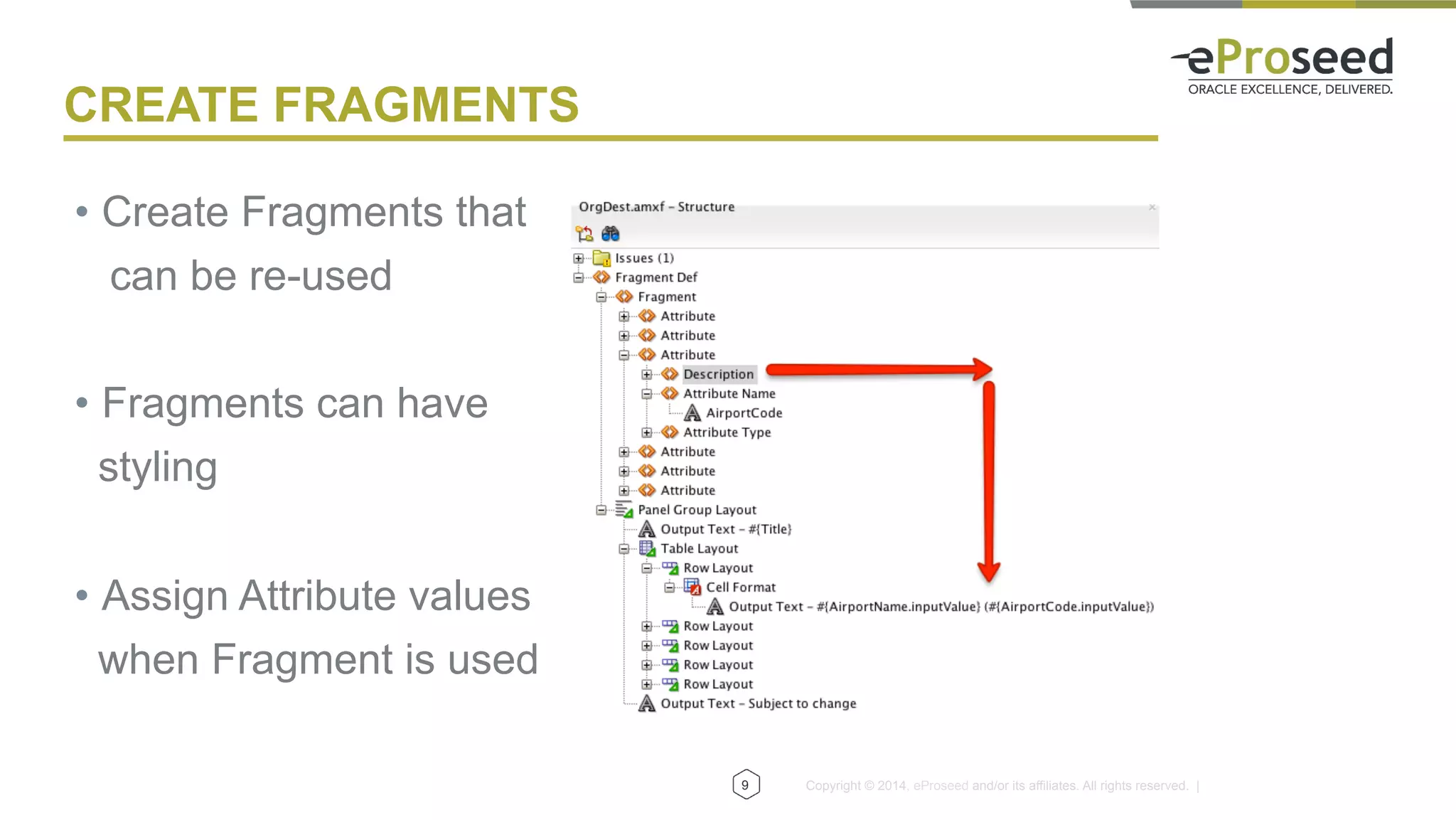 eProseed
ORACLE EXCELLENCE, DELIVERED.

CREATE FRAGMENTS

• Create Fragments that can be re-used

• Fragments can have styling

• Assign Attribute values when Fragment is used

OrgDest.amxf – Structure

Issues (1)
Fragment Def
Fragment
Attribute
Attribute
Attribute
Description
Attribute Name
AirportCode
Attribute Type
Attribute
Attribute
Attribute
Panel Group Layout
Output Text – #{Title}
Table Layout
Row Layout
Cell Format
Output Text – #{AirportName.inputValue} (#{AirportCode.inputValue})
Row Layout
Row Layout
Row Layout
Row Layout
Output Text – Subject to change

9

Copyright © 2014, eProseed and/or its affiliates. All rights reserved. |